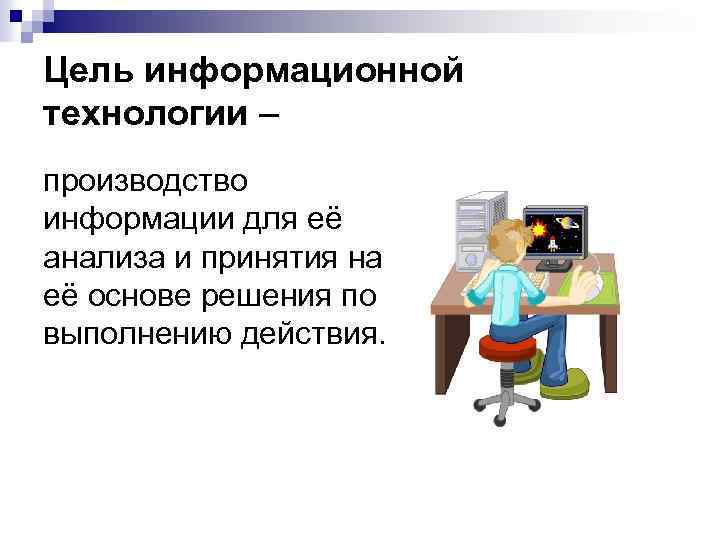 Цель информационной технологии –

производство информации для её анализа и принятия на её основе решения по выполнению действия.